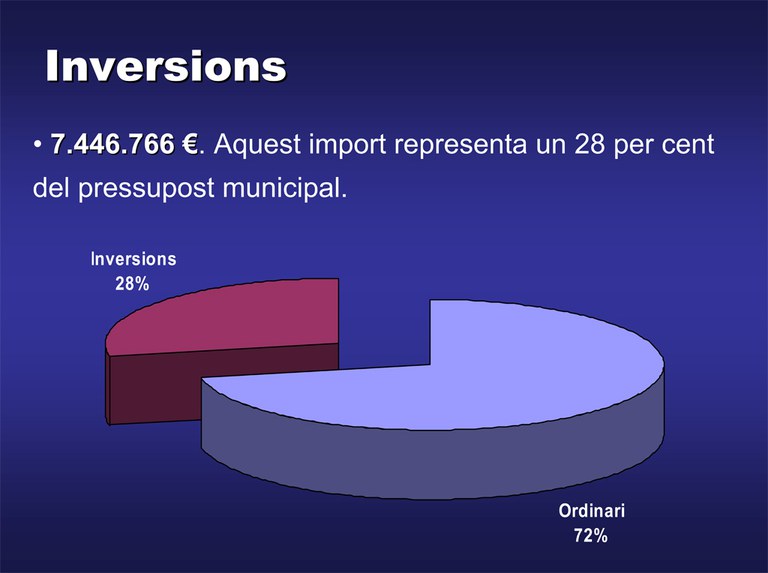 Inversions

• 7.446.766 €. Aquest import representa un 28 per cent del pressupost municipal.

Inversions
28%

Ordinari
72%